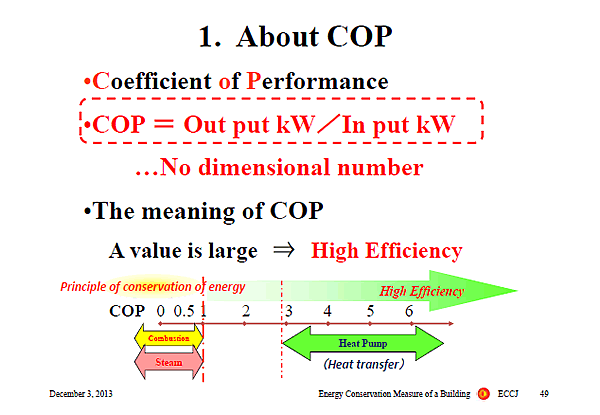 1. About COP

•Coefficient of Performance

•COP ＝ Out put kW／In put kW

…No dimensional number

•The meaning of COP

A value is large ⇒ High Efficiency

Principle of conservation of energy

High Efficiency

COP 0 0.5 1 2 3 4 5 6

Combustion

Steam

Heat Pump

(Heat transfer)

December 3, 2013

Energy Conservation Measure of a Building ECCJ 49